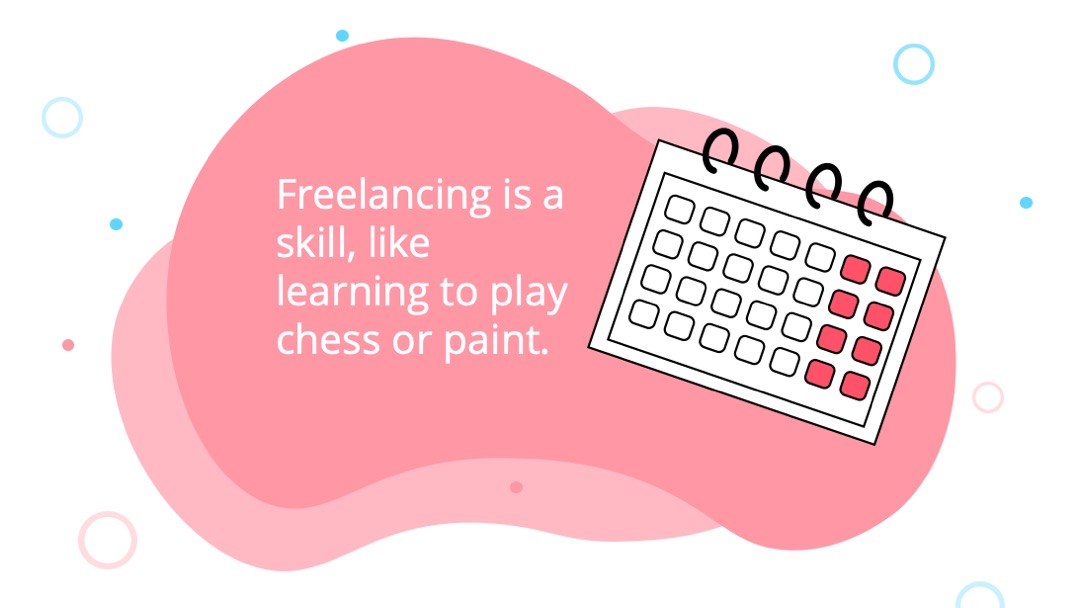 Freelancing is a skill, like learning to play chess or paint.